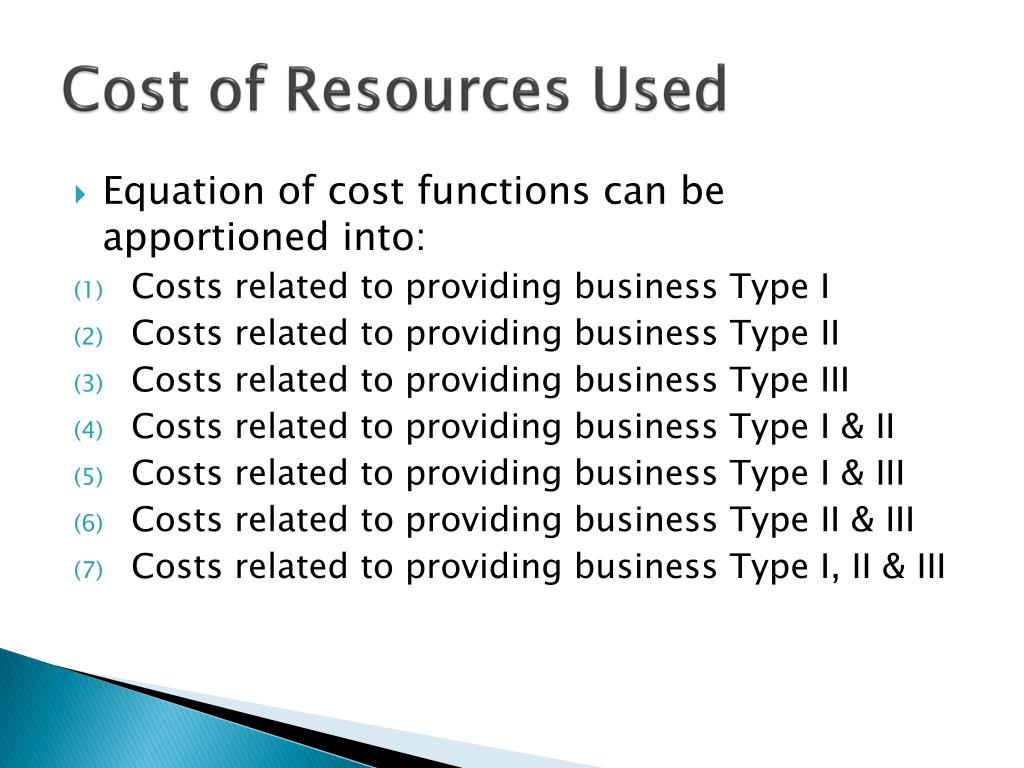 Cost of Resources Used

Equation of cost functions can be apportioned into:

(1) Costs related to providing business Type I
(2) Costs related to providing business Type II
(3) Costs related to providing business Type III
(4) Costs related to providing business Type I & II
(5) Costs related to providing business Type I & III
(6) Costs related to providing business Type II & III
(7) Costs related to providing business Type I, II & III